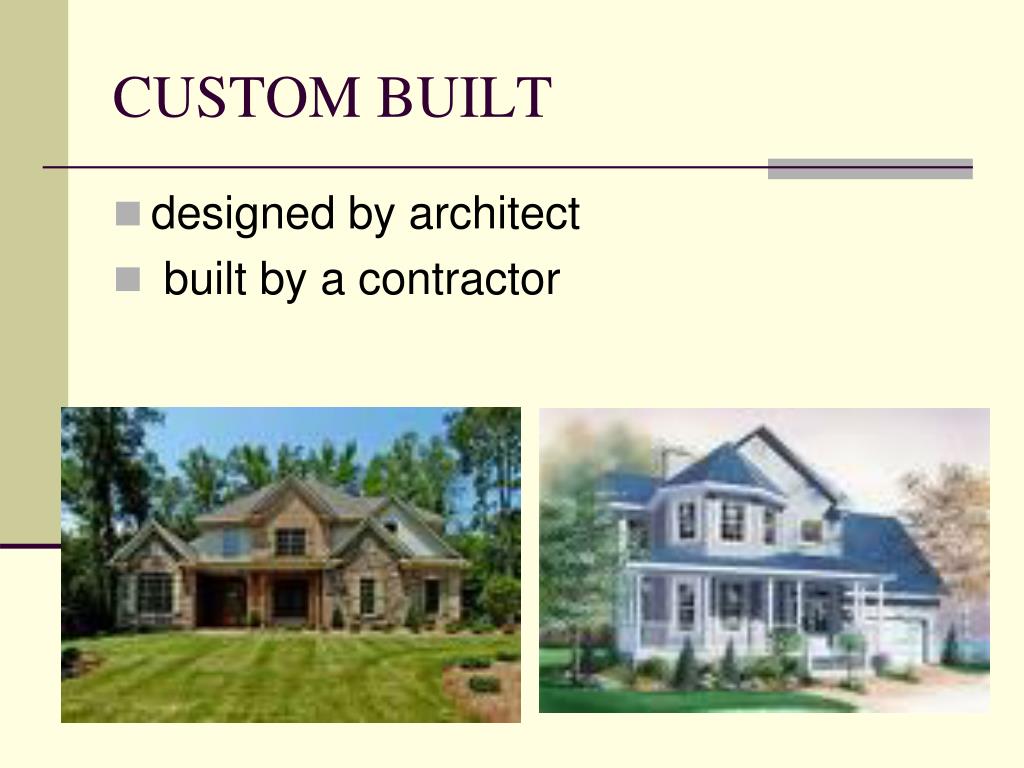 CUSTOM BUILT

designed by architect

built by a contractor